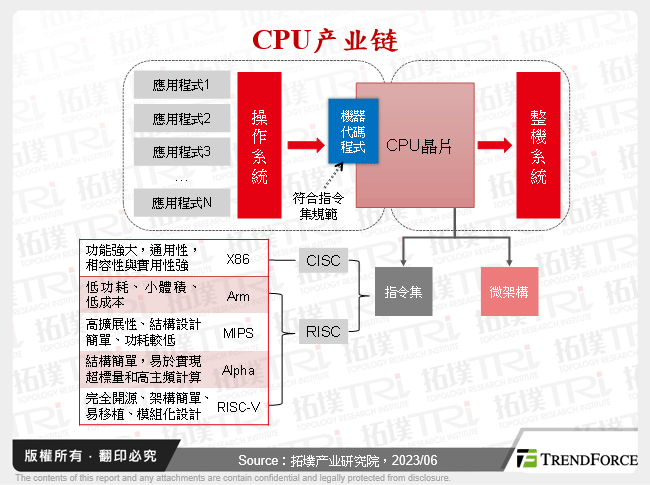 CPU产业链

應用程式1
應用程式2
應用程式3
…
應用程式N

操作系統

機器代碼程式

符合指令集規範

CPU晶片

整機系統

| 功能強大，通用性，相容性與實用性強 | X86 |
|---|---|
| 低功耗、小體積、低成本 | Arm |
| 高擴展性、結構設計簡單、功耗較低 | MIPS |
| 結構簡單，易於實現超標量和高主頻計算 | Alpha |
| 完全開源、架構簡單、易移植、模組化設計 | RISC-V |

CISC
RISC

指令集
微架構

版權所有 · 翻印必究

Source：拓墣产业研究院，2023/06

TRENDFORCE

The contents of this report and any attachments are contain confidential and legally protected from disclosure.

拓墣 TRi TOPOLOGY RESEARCH INSTITUTE